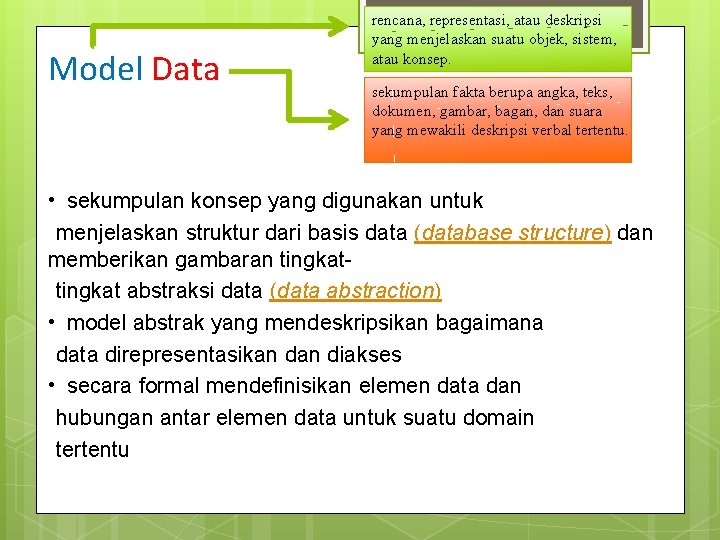 Model Data

rencana, representasi, atau deskripsi yang menjelaskan suatu objek, sistem, atau konsep.

sekumpulan fakta berupa angka, teks, dokumen, gambar, bagan, dan suara yang mewakili deskripsi verbal tertentu.

• sekumpulan konsep yang digunakan untuk menjelaskan struktur dari basis data (database structure) dan memberikan gambaran tingkat-tingkat abstraksi data (data abstraction)
• model abstrak yang mendeskripsikan bagaimana data direpresentasikan dan diakses
• secara formal mendefinisikan elemen data dan hubungan antar elemen data untuk suatu domain tertentu